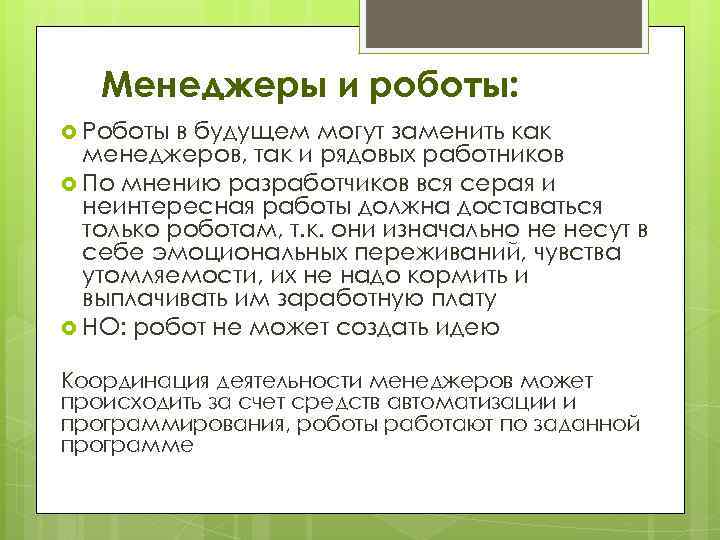 Менеджеры и роботы:

Роботы в будущем могут заменить как менеджеров, так и рядовых работников

По мнению разработчиков вся серая и неинтересная работы должна доставаться только роботам, т.к. они изначально не несут в себе эмоциональных переживаний, чувства утомляемости, их не надо кормить и выплачивать им заработную плату

НО: робот не может создать идею

Координация деятельности менеджеров может происходить за счет средств автоматизации и программирования, роботы работают по заданной программе